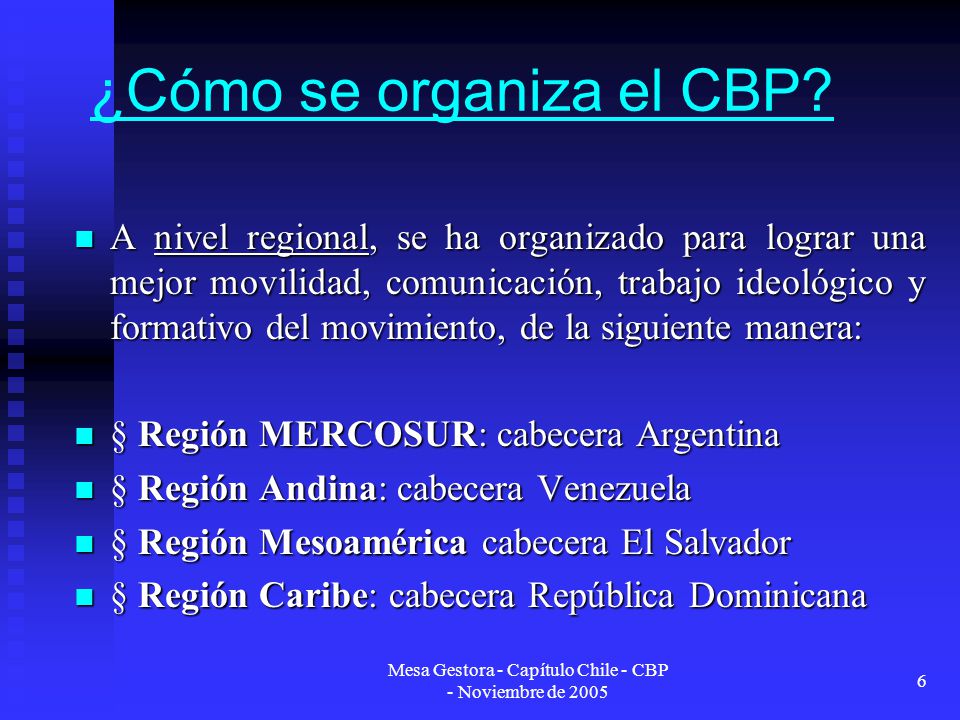 ¿Cómo se organiza el CBP?

A nivel regional, se ha organizado para lograr una mejor movilidad, comunicación, trabajo ideológico y formativo del movimiento, de la siguiente manera:

§ Región MERCOSUR: cabecera Argentina

§ Región Andina: cabecera Venezuela

§ Región Mesoamérica cabecera El Salvador

§ Región Caribe: cabecera República Dominicana

Mesa Gestora - Capítulo Chile - CBP - Noviembre de 2005

6